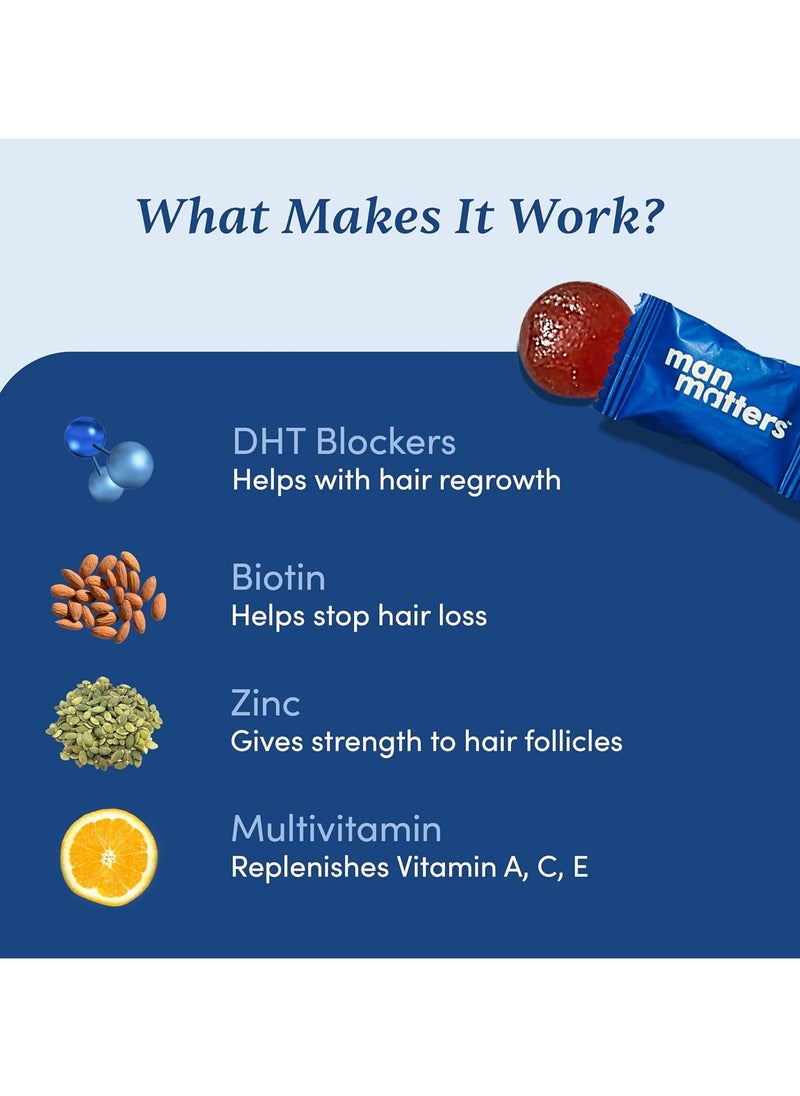 What Makes It Work?

man matters

DHT Blockers
Helps with hair regrowth

Biotin
Helps stop hair loss

Zinc
Gives strength to hair follicles

Multivitamin
Replenishes Vitamin A, C, E